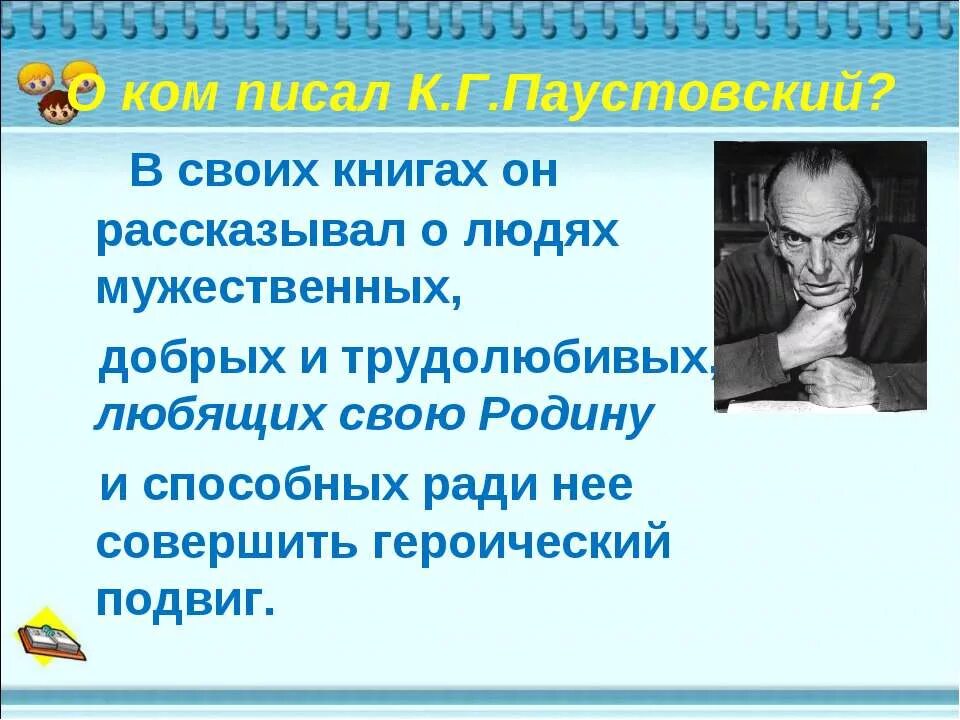 О ком писал К.Г.Паустовский?

В своих книгах он рассказывал о людях мужественных,

добрых и трудолюбивых, любящих свою Родину

и способных ради нее совершить героический подвиг.